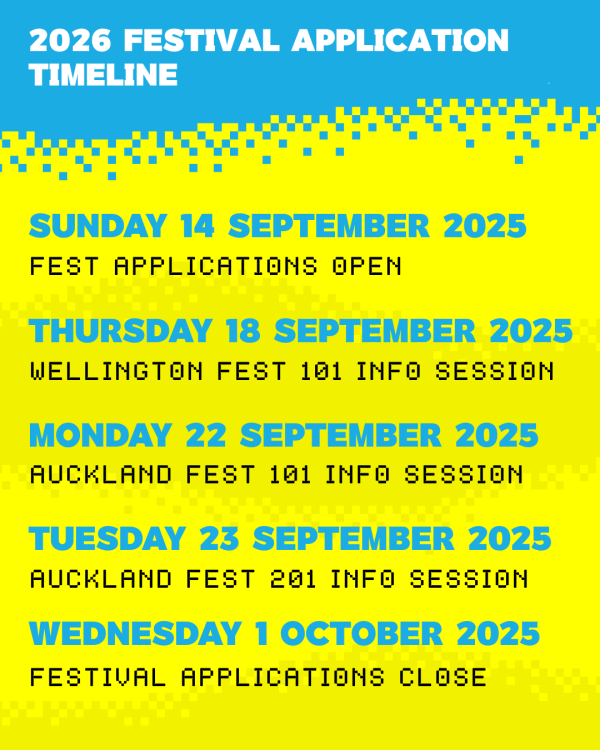 2026 FESTIVAL APPLICATION TIMELINE

SUNDAY 14 SEPTEMBER 2025
FEST APPLICATIONS OPEN

THURSDAY 18 SEPTEMBER 2025
WELLINGTON FEST 101 INFO SESSION

MONDAY 22 SEPTEMBER 2025
AUCKLAND FEST 101 INFO SESSION

TUESDAY 23 SEPTEMBER 2025
AUCKLAND FEST 201 INFO SESSION

WEDNESDAY 1 OCTOBER 2025
FESTIVAL APPLICATIONS CLOSE